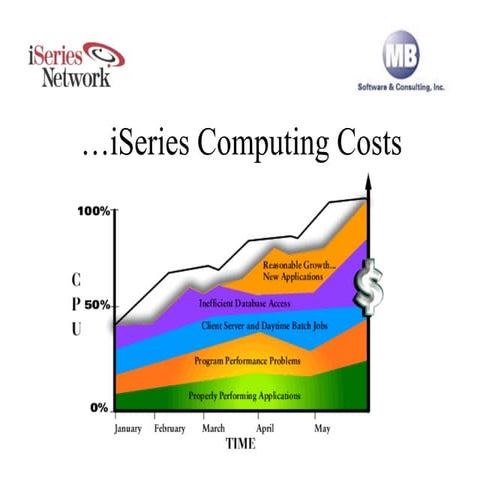 iSeries Network

MB
Software & Consulting, Inc.

…iSeries Computing Costs

100%
50%
0%

C
P
U

Reasonable Growth… New Applications
Inefficient Database Access
Client Server and Daytime Batch Jobs
Program Performance Problems
Properly Performing Applications

$

January
February
March
April
May
TIME